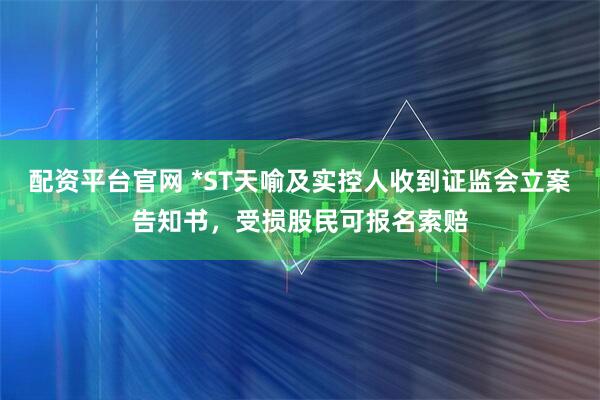 配资平台官网 *ST天喻及实控人收到证监会立案告知书，受损股民可报名索赔